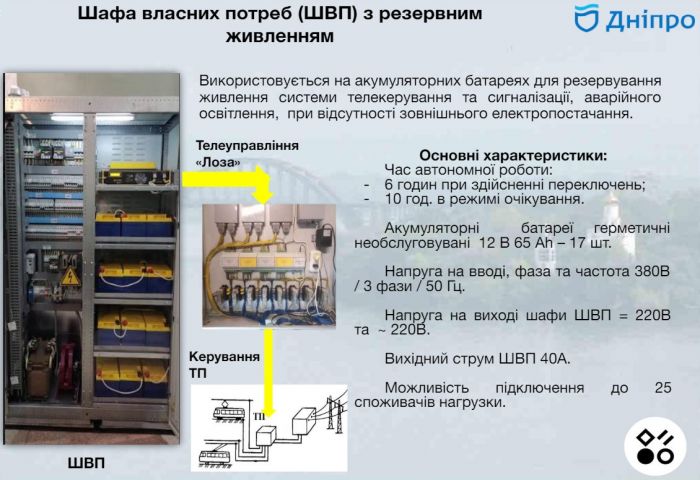 Шафа власних потреб (ШВП) з резервним живленням

Дніпро

Використовується на акумуляторних батареях для резервування живлення системи телекерування та сигналізації, аварійного освітлення, при відсутності зовнішнього електропостачання.

Телеуправління «Лоза»

Основні характеристики:
Час автономної роботи:
- 6 годин при здійсненні переключень;
- 10 год. в режимі очікування.

Акумуляторні батареї герметичні необслуговувані 12 В 65 Ah – 17 шт.

Напруга на вводі, фаза та частота 380В / 3 фази / 50 Гц.

Напруга на виході шафи ШВП = 220В та ~ 220В.

Вихідний струм ШВП 40А.

Можливість підключення до 25 споживачів нагрузки.

Керування ТП

ТП

ШВП